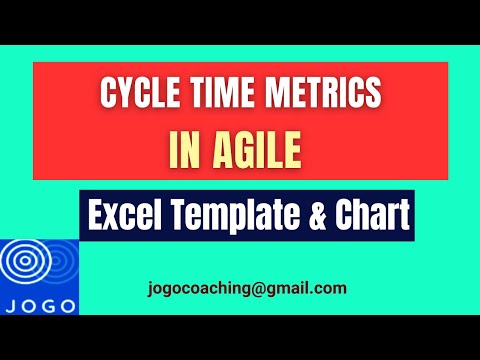 CYCLE TIME METRICS
IN AGILE

Excel Template & Chart

JOGO

jogocoaching@gmail.com